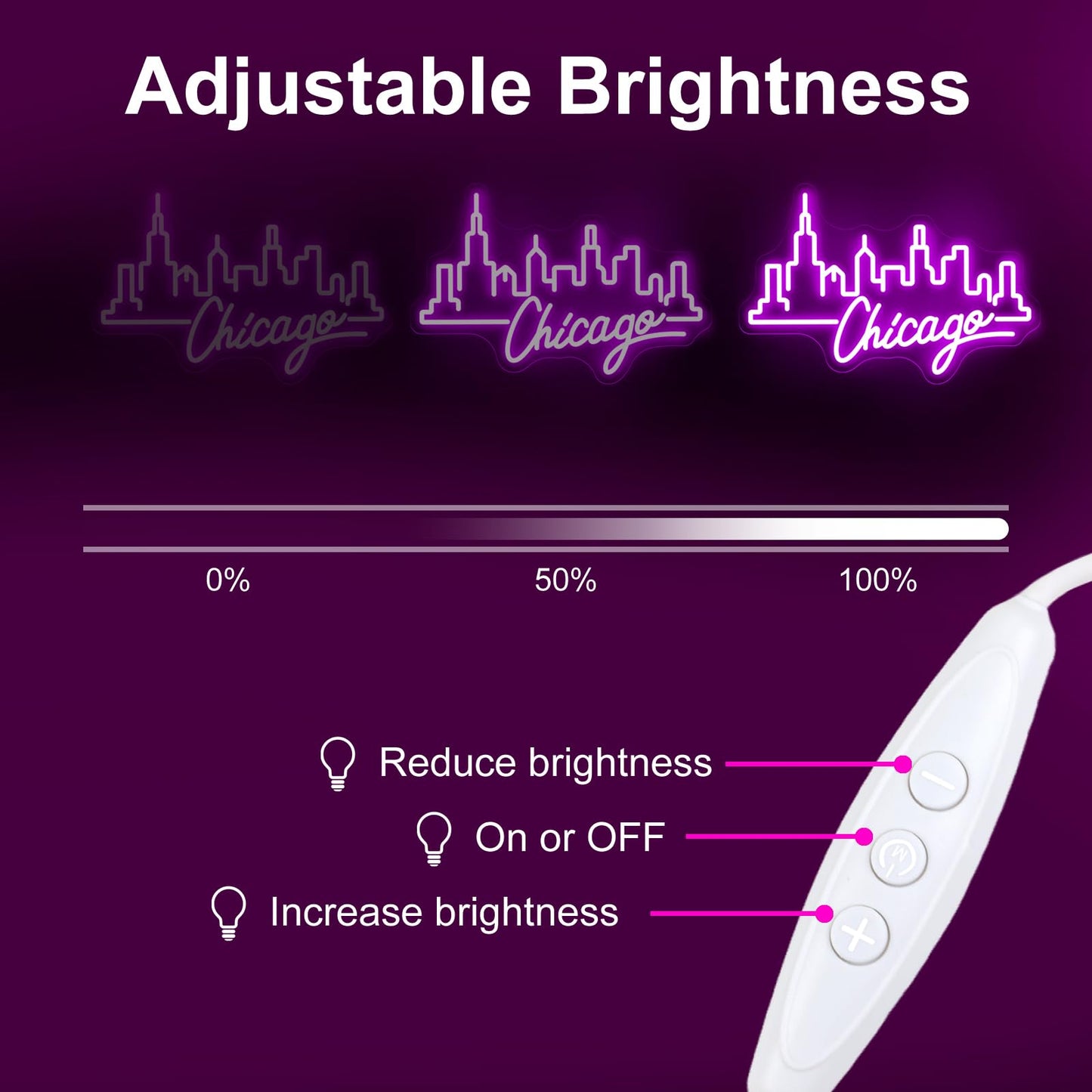 Adjustable Brightness

Chicago

Chicago

Chicago

0%

50%

100%

Reduce brightness

On or OFF

Increase brightness